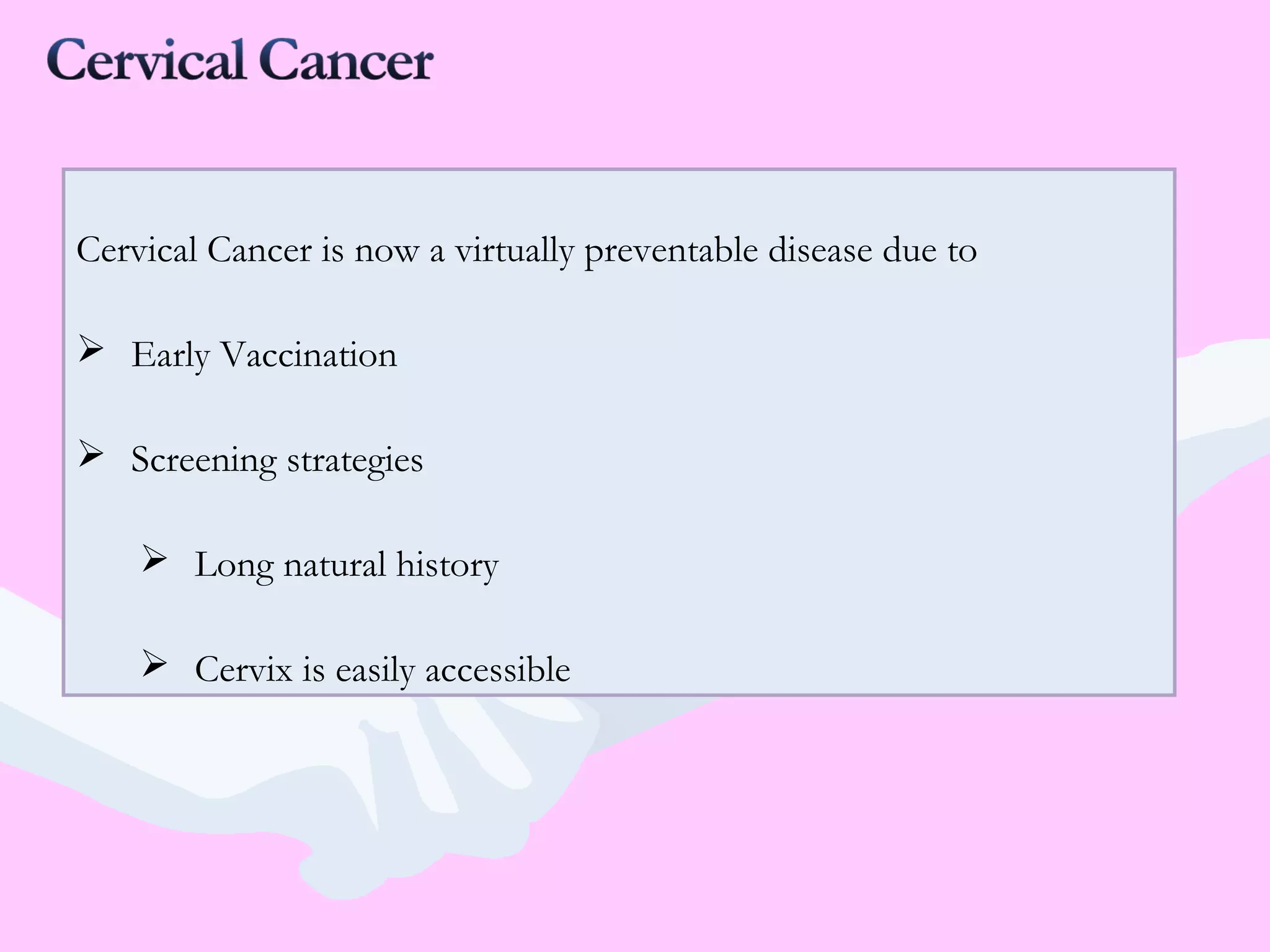 Cervical Cancer

Cervical Cancer is now a virtually preventable disease due to

➢ Early Vaccination

➢ Screening strategies

➢ Long natural history

➢ Cervix is easily accessible